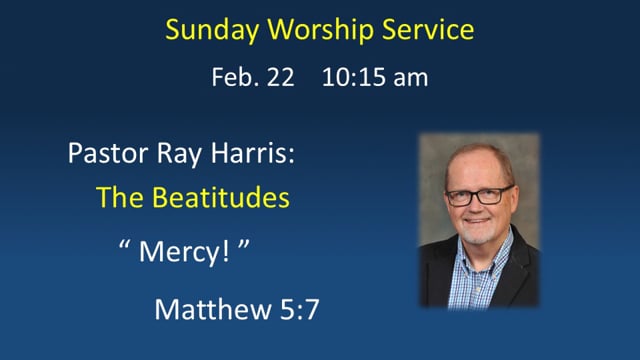 Sunday Worship Service

Feb. 22   10:15 am

Pastor Ray Harris:

The Beatitudes

“ Mercy! ”

Matthew 5:7